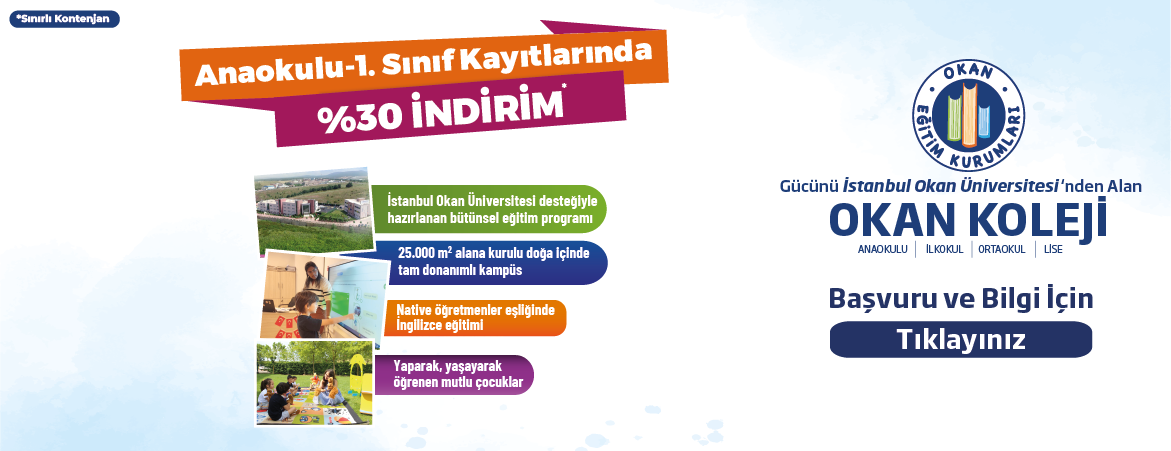 *Sınırlı Kontenjan

Anaokulu-1. Sınıf Kayıtlarında

%30 İNDİRİM*

İstanbul Okan Üniversitesi desteğiyle hazırlanan bütünsel eğitim programı

25.000 $m^2$ alana kurulu doğa içinde tam donanımlı kampüs

Native öğretmenler eşliğinde İngilizce eğitimi

Yaparak, yaşayarak öğrenen mutlu çocuklar

OKAN EĞİTİM KURUMLARI

Gücünü İstanbul Okan Üniversitesi'nden Alan

OKAN KOLEJİ

ANAOKULU | İLKOKUL | ORTAOKUL | LİSE

Başvuru ve Bilgi İçin

Tıklayınız